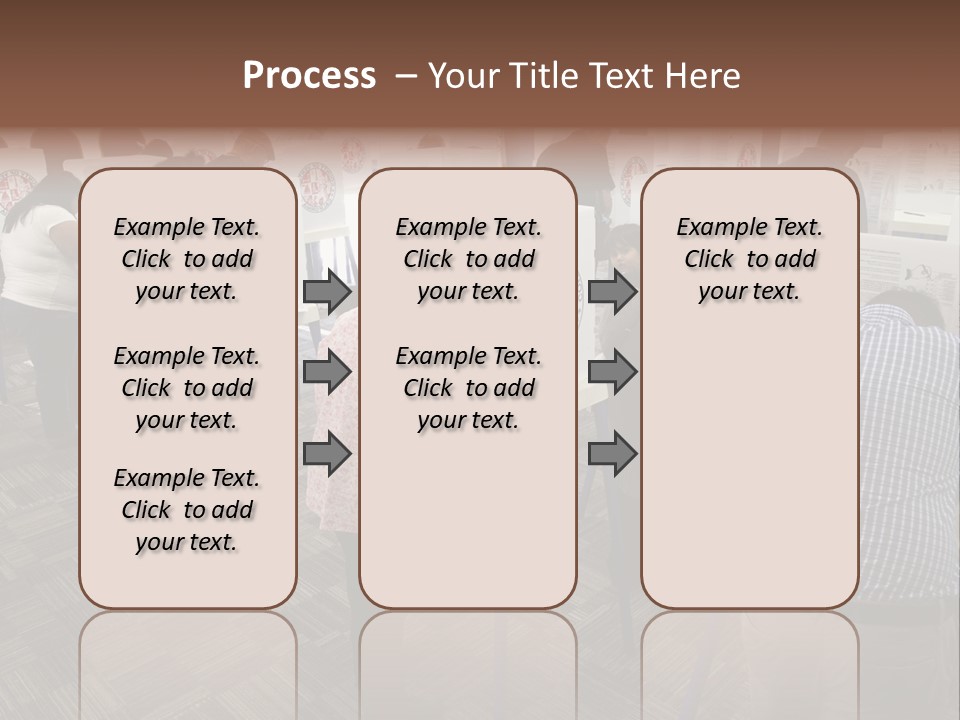 Process – Your Title Text Here

Example Text. Click to add your text.

Example Text. Click to add your text.

Example Text. Click to add your text.

Example Text. Click to add your text.

Example Text. Click to add your text.

Example Text. Click to add your text.